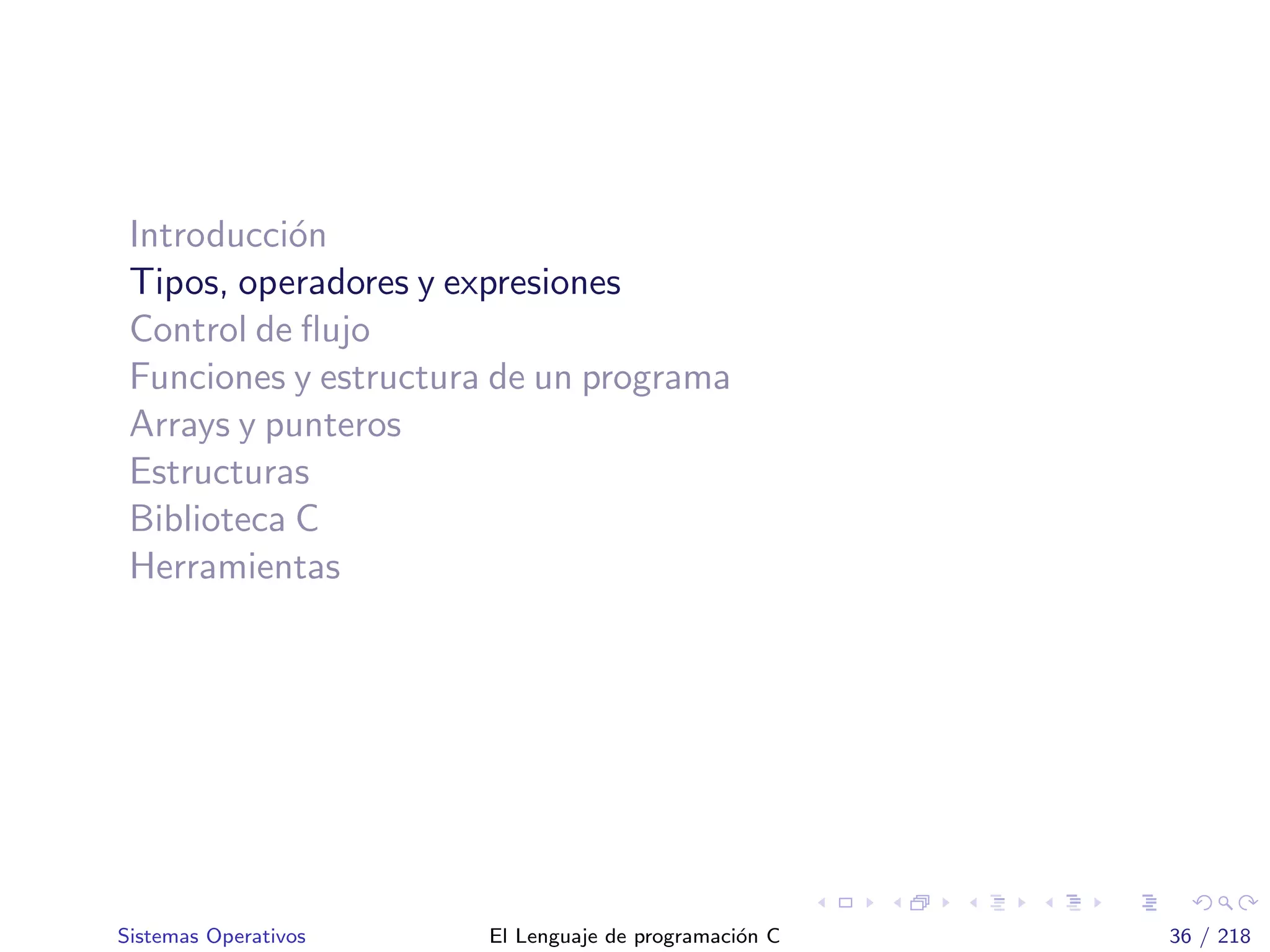 Introducción
Tipos, operadores y expresiones
Control de flujo
Funciones y estructura de un programa
Arrays y punteros
Estructuras
Biblioteca C
Herramientas

Sistemas Operativos El Lenguaje de programación C 36 / 218